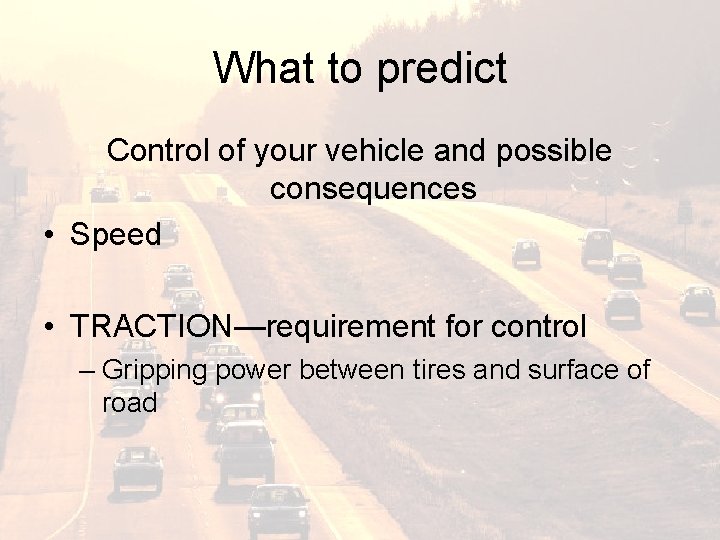 What to predict

Control of your vehicle and possible consequences

• Speed

• TRACTION—requirement for control
– Gripping power between tires and surface of road